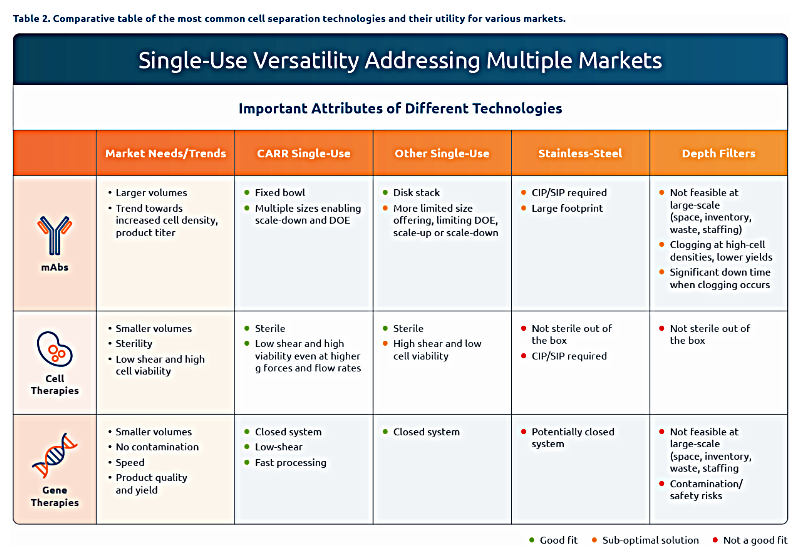 Table 2. Comparative table of the most common cell separation technologies and their utility for various markets.

Single-Use Versatility Addressing Multiple Markets

Important Attributes of Different Technologies

| | Market Needs/Trends | CARR Single-Use | Other Single-Use | Stainless-Steel | Depth Filters |
|---|---|---|---|---|---|
| mAbs | • Larger volumes • Trend towards increased cell density, product titer | • Fixed bowl • Multiple sizes enabling scale-down and DOE | • Disk stack • More limited size offering, limiting DOE, scale-up or scale-down | • CIP/SIP required • Large footprint | • Not feasible at large-scale (space, inventory, waste, staffing) • Clogging at high-cell densities, lower yields • Significant down time when clogging occurs |
| Cell Therapies | • Smaller volumes • Sterility • Low shear and high cell viability | • Sterile • Low shear and high viability even at higher g forces and flow rates | • Sterile • High shear and low cell viability | • Not sterile out of the box • CIP/SIP required | • Not sterile out of the box |
| Gene Therapies | • Smaller volumes • No contamination • Speed • Product quality and yield | • Closed system • Low-shear • Fast processing | • Closed system | • Potentially closed system | • Not feasible at large-scale (space, inventory, waste, staffing • Contamination/ safety risks |

• Good fit • Sub-optimal solution • Not a good fit